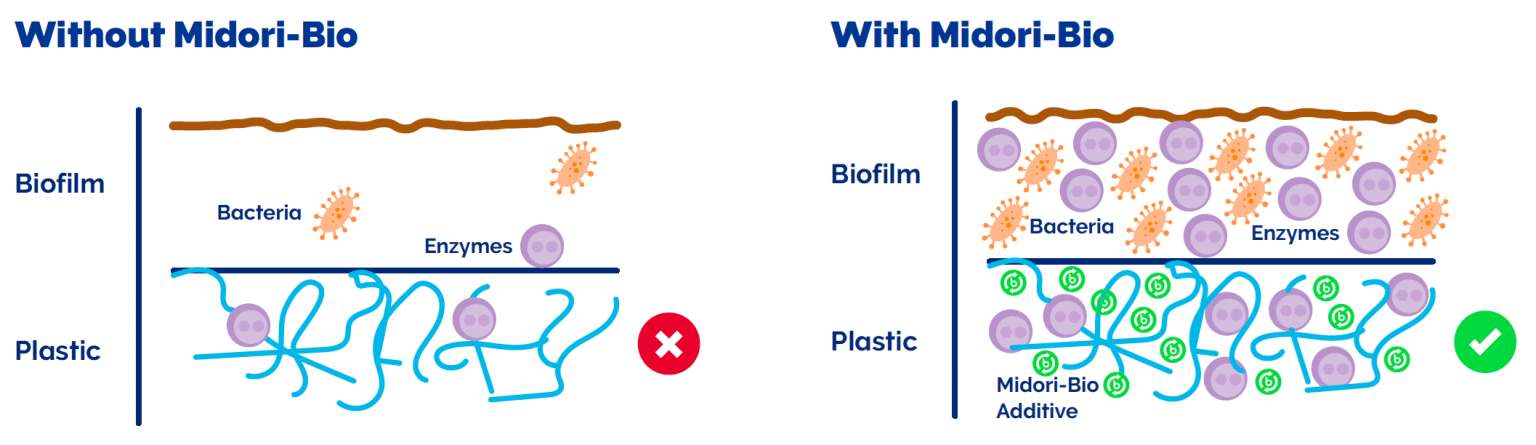 Without Midori-Bio

Biofilm

Bacteria

Enzymes

Plastic

With Midori-Bio

Biofilm

Bacteria

Enzymes

Plastic

Midori-Bio Additive